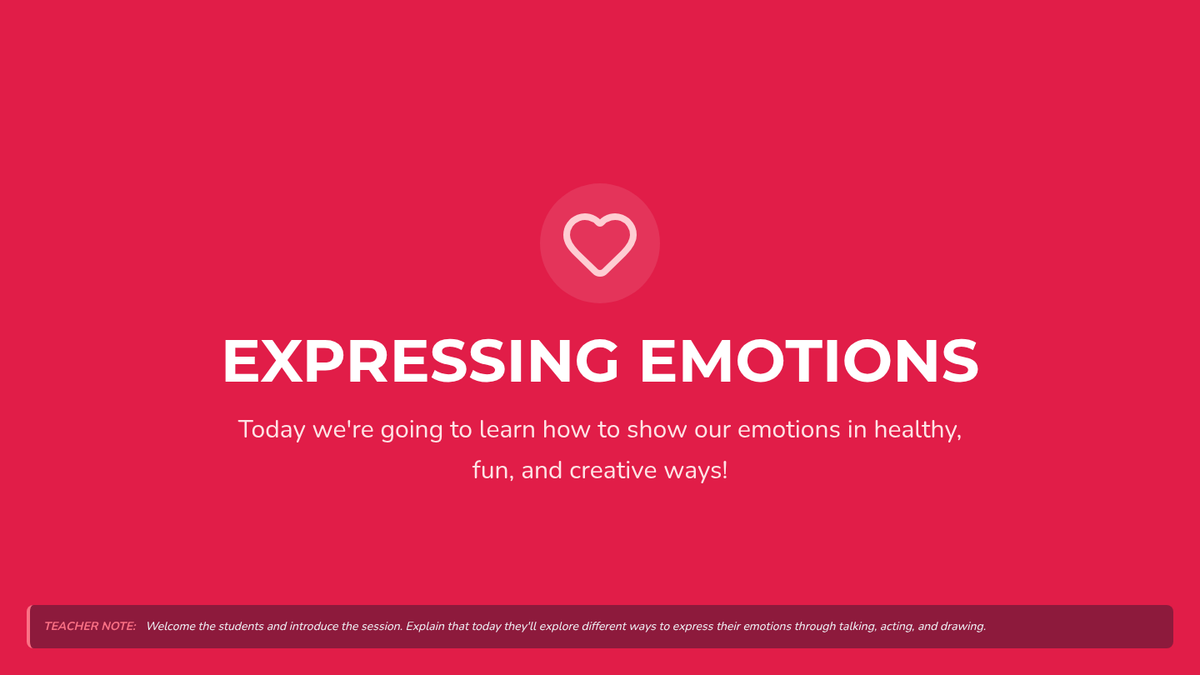 EXPRESSING EMOTIONS

Today we're going to learn how to show our emotions in healthy, fun, and creative ways!

TEACHER NOTE: Welcome the students and introduce the session. Explain that today they'll explore different ways to express their emotions through talking, acting, and drawing.